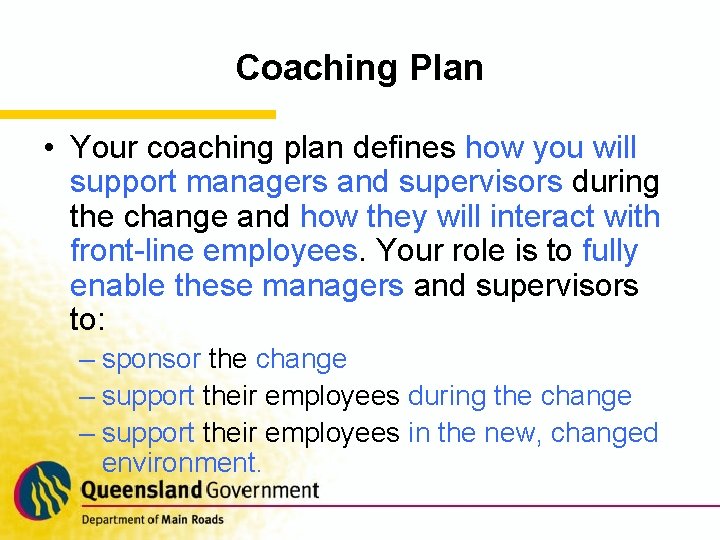 Coaching Plan

• Your coaching plan defines how you will support managers and supervisors during the change and how they will interact with front-line employees. Your role is to fully enable these managers and supervisors to:
– sponsor the change
– support their employees during the change
– support their employees in the new, changed environment.

Queensland Government
Department of Main Roads